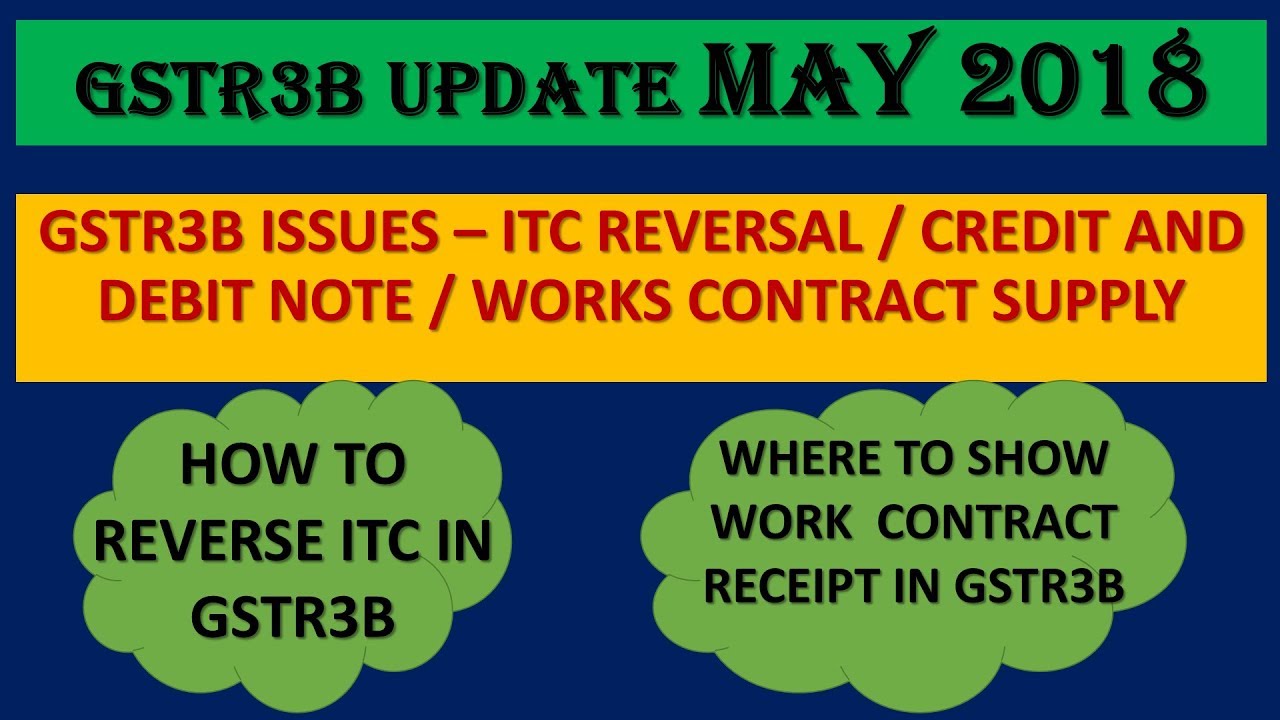 GSTR3B UPDATE MAY 2018

GSTR3B ISSUES – ITC REVERSAL / CREDIT AND DEBIT NOTE / WORKS CONTRACT SUPPLY

HOW TO REVERSE ITC IN GSTR3B

WHERE TO SHOW WORK CONTRACT RECEIPT IN GSTR3B